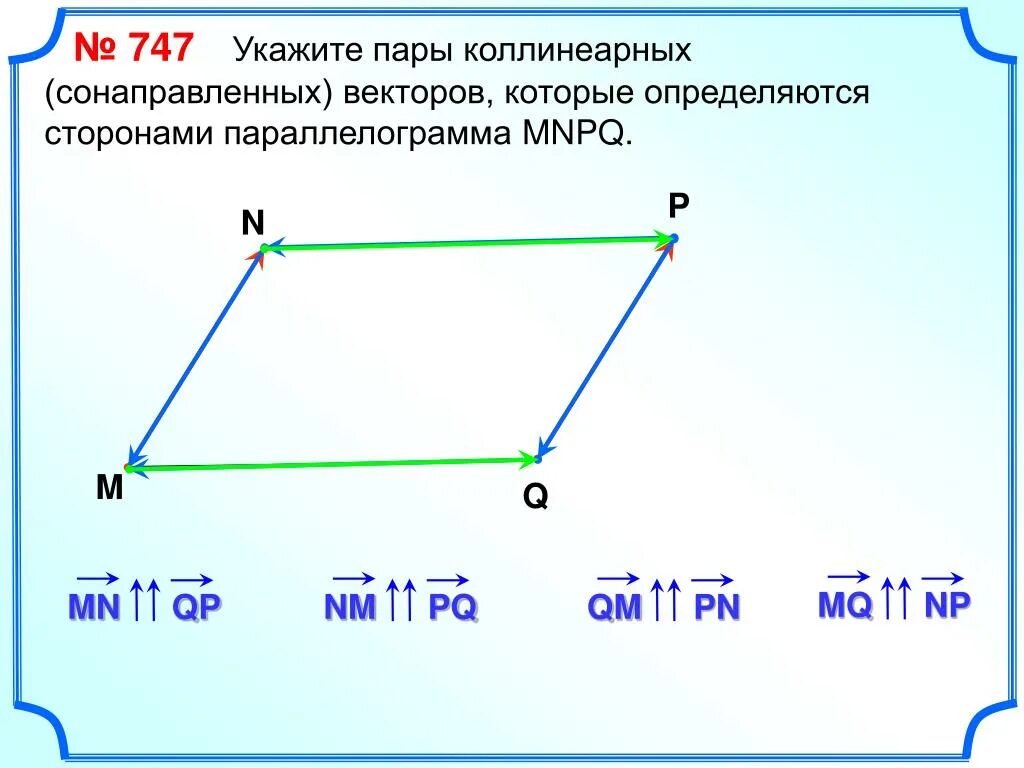 № 747 Укажите пары коллинеарных (сонаправленных) векторов, которые определяются сторонами параллелограмма MNPQ.

N
P
M
Q

$\overrightarrow{MN} \uparrow\uparrow \overrightarrow{QP}$ $\overrightarrow{NM} \uparrow\uparrow \overrightarrow{PQ}$ $\overrightarrow{QM} \uparrow\uparrow \overrightarrow{PN}$ $\overrightarrow{MQ} \uparrow\uparrow \overrightarrow{NP}$